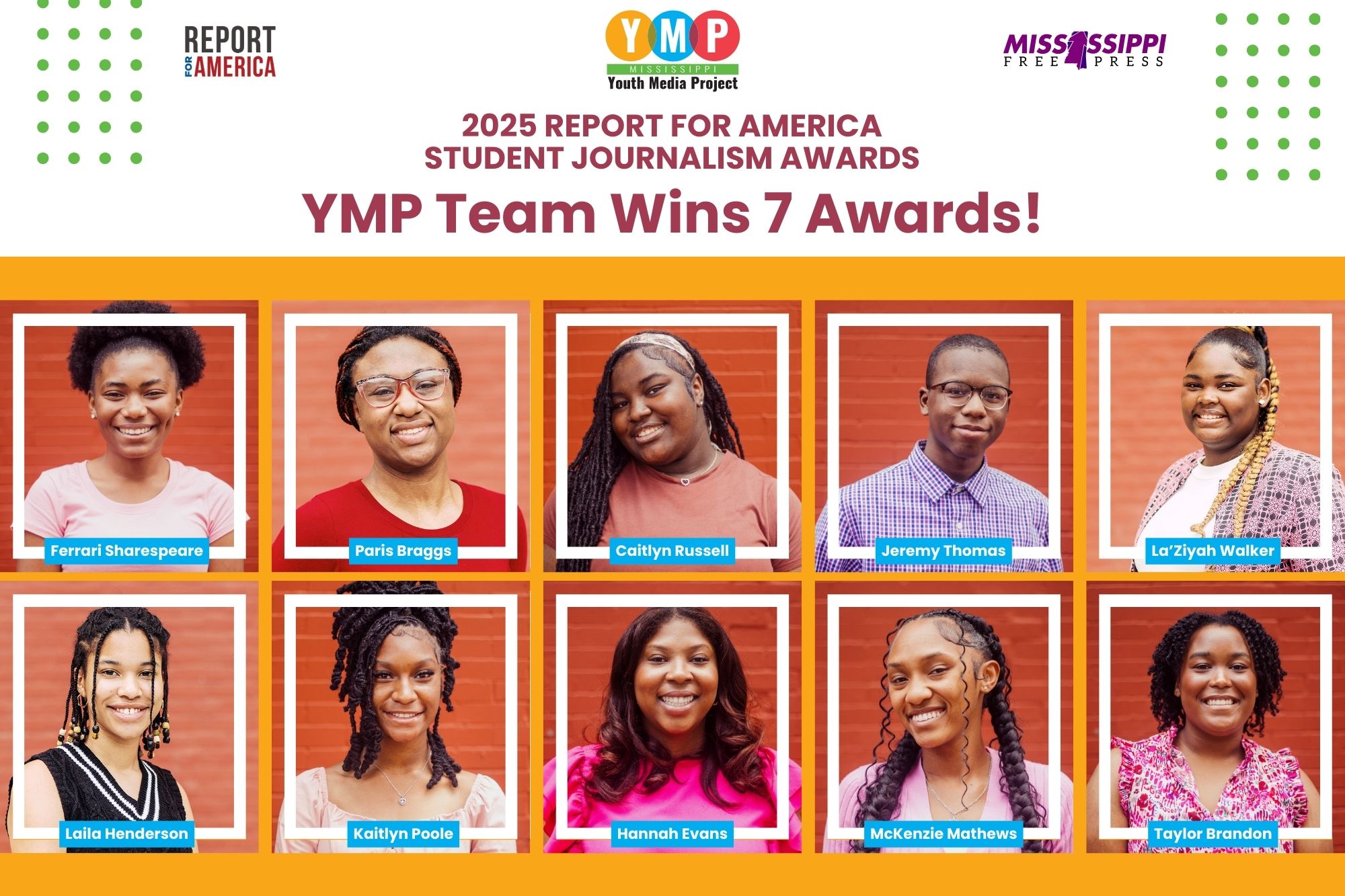 REPORT FOR AMERICA

YMP
MISSISSIPPI
Youth Media Project

MISSISSIPPI FREE PRESS

2025 REPORT FOR AMERICA
STUDENT JOURNALISM AWARDS

YMP Team Wins 7 Awards!

Ferrari Sharespeare

Paris Braggs

Caitlyn Russell

Jeremy Thomas

La'Ziyah Walker

Laila Henderson

Kaitlyn Poole

Hannah Evans

McKenzie Mathews

Taylor Brandon